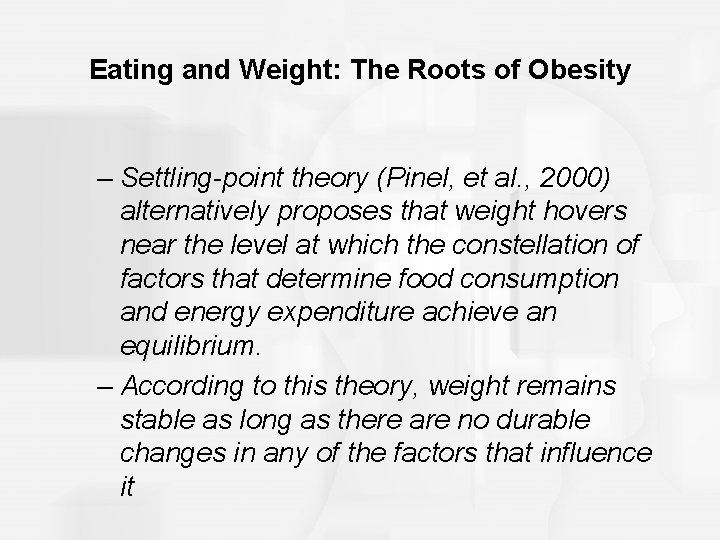 Eating and Weight: The Roots of Obesity

– Settling-point theory (Pinel, et al., 2000) alternatively proposes that weight hovers near the level at which the constellation of factors that determine food consumption and energy expenditure achieve an equilibrium.

– According to this theory, weight remains stable as long as there are no durable changes in any of the factors that influence it